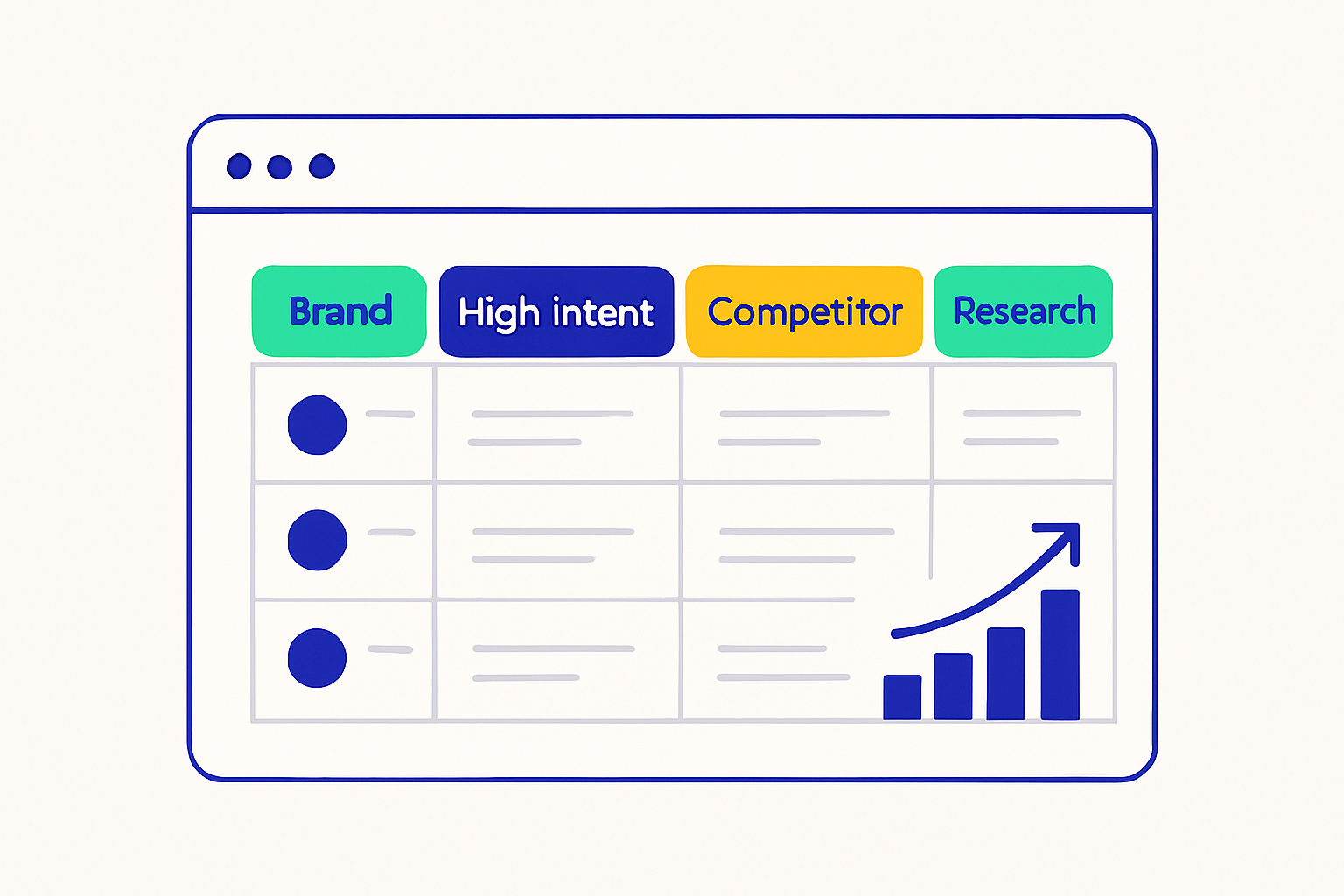 Brand

High intent

Competitor

Research